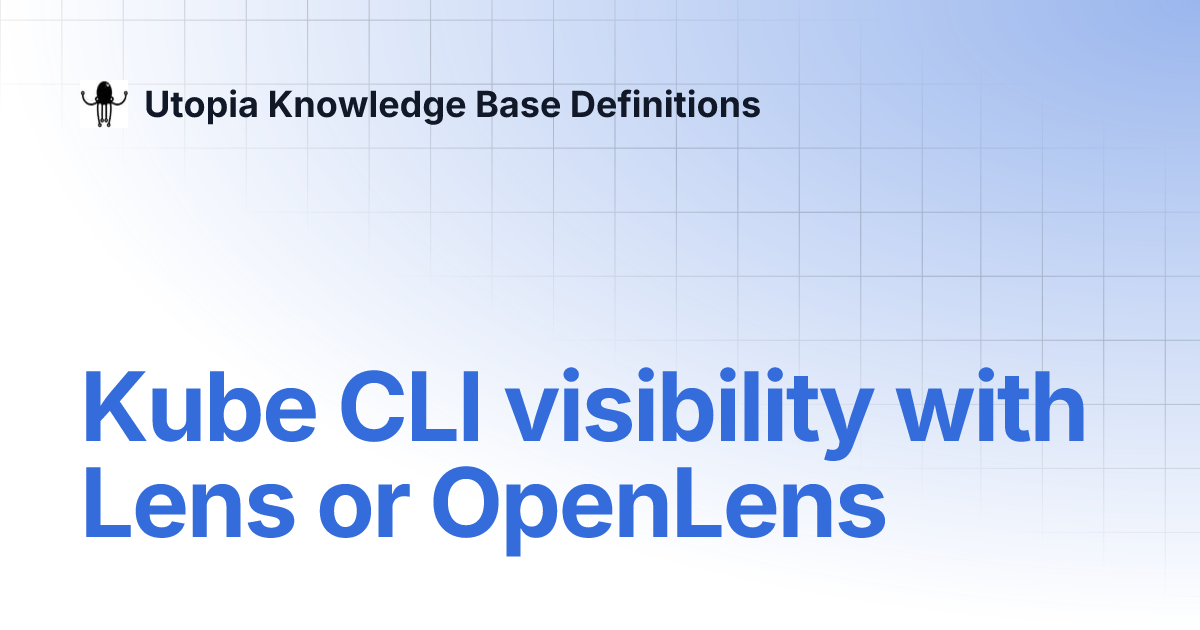 Utopia Knowledge Base Definitions

Kube CLI visibility with Lens or OpenLens